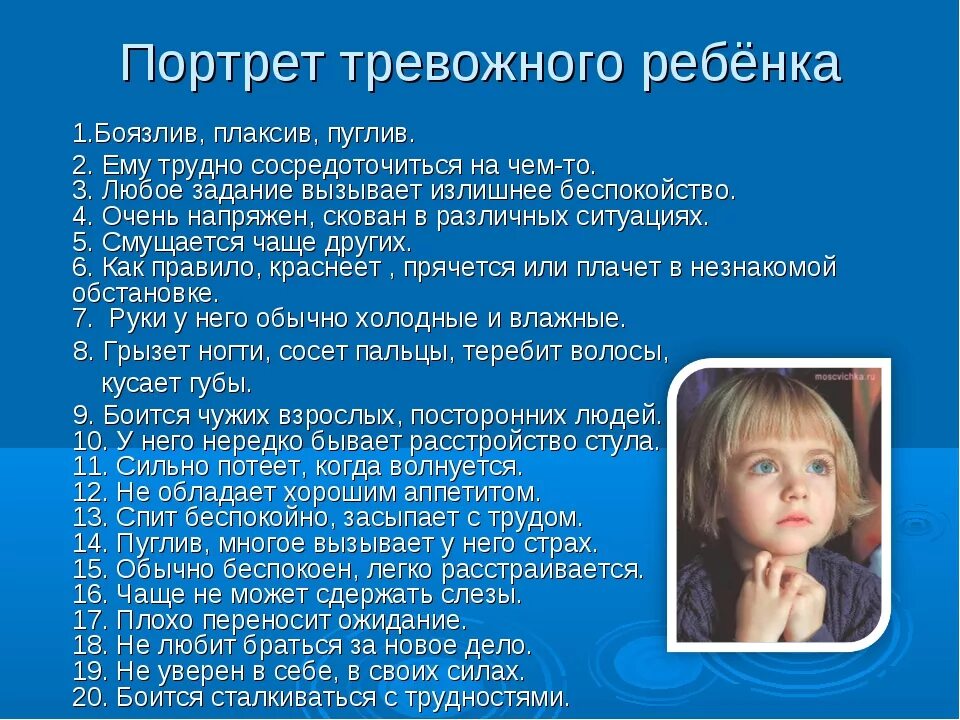 Портрет тревожного ребёнка

1.Боязлив, плаксив, пуглив.
2. Ему трудно сосредоточиться на чем-то.
3. Любое задание вызывает излишнее беспокойство.
4. Очень напряжен, скован в различных ситуациях.
5. Смущается чаще других.
6. Как правило, краснеет , прячется или плачет в незнакомой обстановке.
7. Руки у него обычно холодные и влажные.
8. Грызет ногти, сосет пальцы, теребит волосы, кусает губы.
9. Боится чужих взрослых, посторонних людей.
10. У него нередко бывает расстройство стула.
11. Сильно потеет, когда волнуется.
12. Не обладает хорошим аппетитом.
13. Спит беспокойно, засыпает с трудом.
14. Пуглив, многое вызывает у него страх.
15. Обычно беспокоен, легко расстраивается.
16. Чаще не может сдержать слезы.
17. Плохо переносит ожидание.
18. Не любит браться за новое дело.
19. Не уверен в себе, в своих силах.
20. Боится сталкиваться с трудностями.

moscvichka.ru